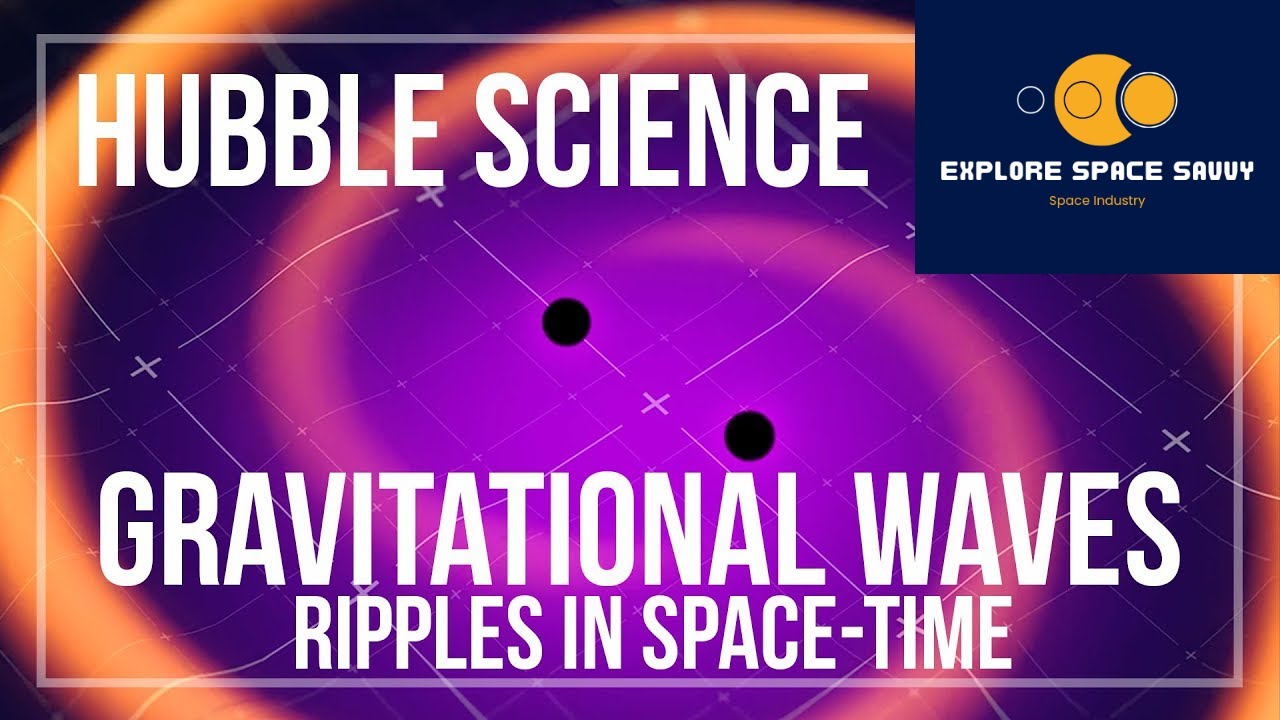 HUBBLE SCIENCE

EXPLORE SPACE SAVVY
Space Industry

GRAVITATIONAL WAVES
RIPPLES IN SPACE-TIME